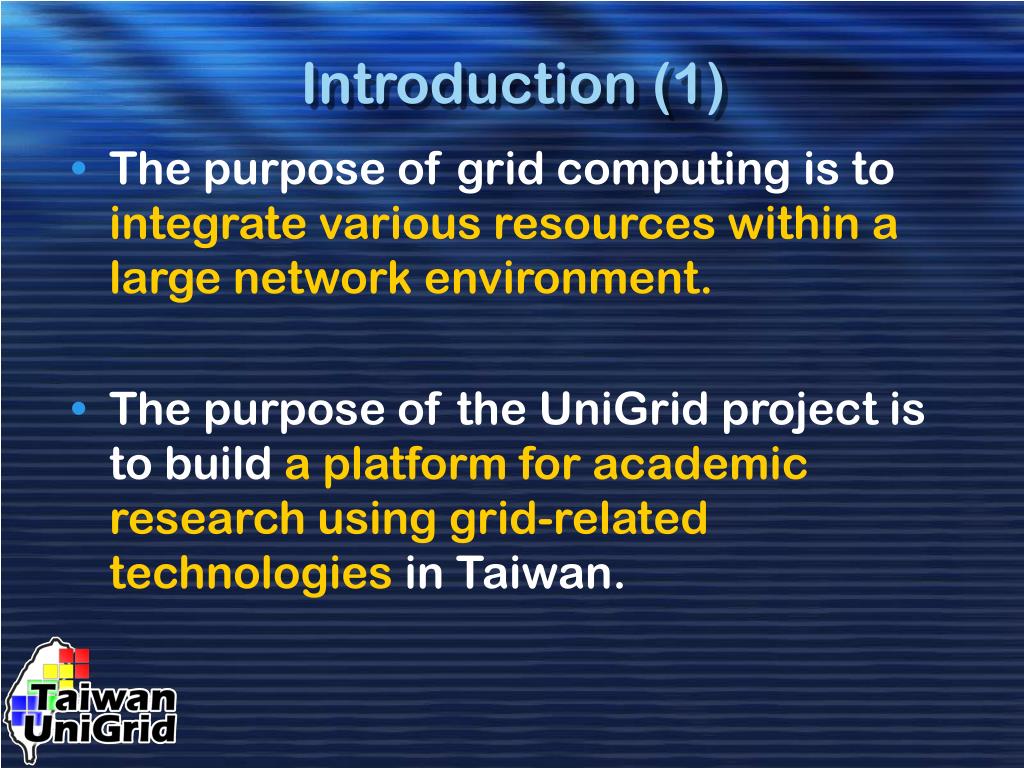 Introduction (1)

• The purpose of grid computing is to integrate various resources within a large network environment.

• The purpose of the UniGrid project is to build a platform for academic research using grid-related technologies in Taiwan.

Taiwan
UniGrid